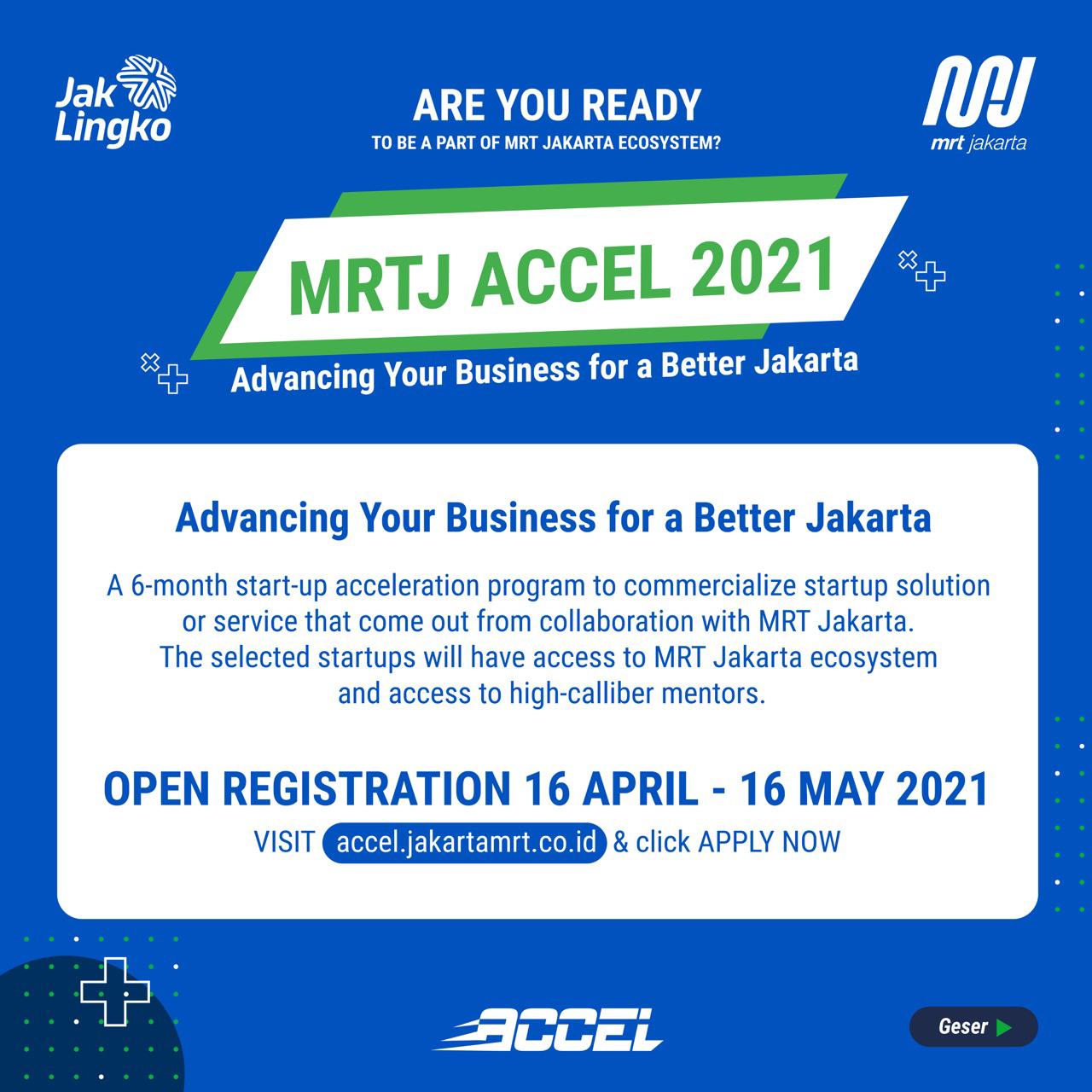 Jak Lingko

ARE YOU READY
TO BE A PART OF MRT JAKARTA ECOSYSTEM?

mrt jakarta

MRTJ ACCEL 2021

Advancing Your Business for a Better Jakarta

Advancing Your Business for a Better Jakarta

A 6-month start-up acceleration program to commercialize startup solution or service that come out from collaboration with MRT Jakarta. The selected startups will have access to MRT Jakarta ecosystem and access to high-calliber mentors.

OPEN REGISTRATION 16 APRIL - 16 MAY 2021

VISIT accel.jakartamrt.co.id & click APPLY NOW

ACCEL

Geser